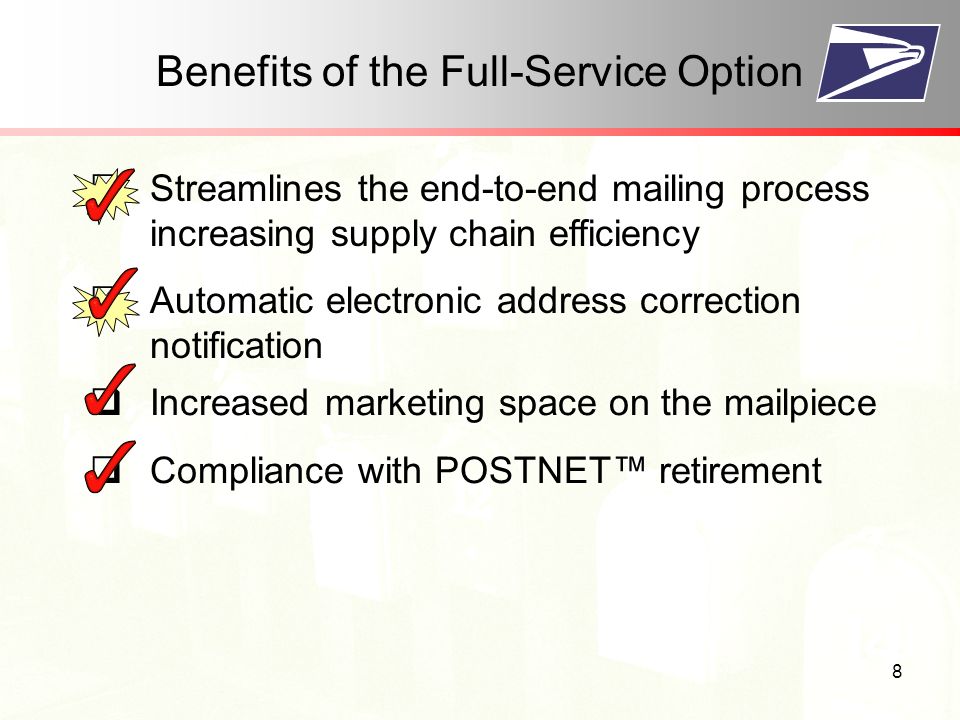 Benefits of the Full-Service Option

Streamlines the end-to-end mailing process increasing supply chain efficiency

Automatic electronic address correction notification

Increased marketing space on the mailpiece

Compliance with POSTNET™ retirement

8